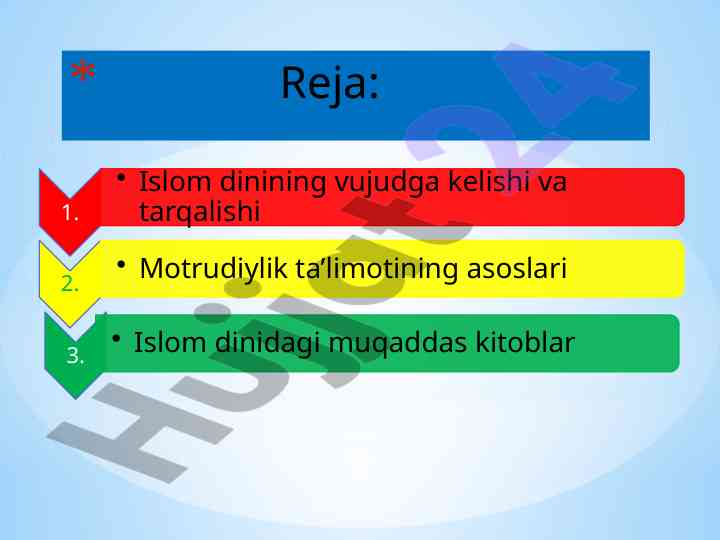 *
Reja:

1.
• Islom dinining vujudga kelishi va tarqalishi

2.
• Motrudiylik ta’limotining asoslari

3.
• Islom dinidagi muqaddas kitoblar

Hujjat24